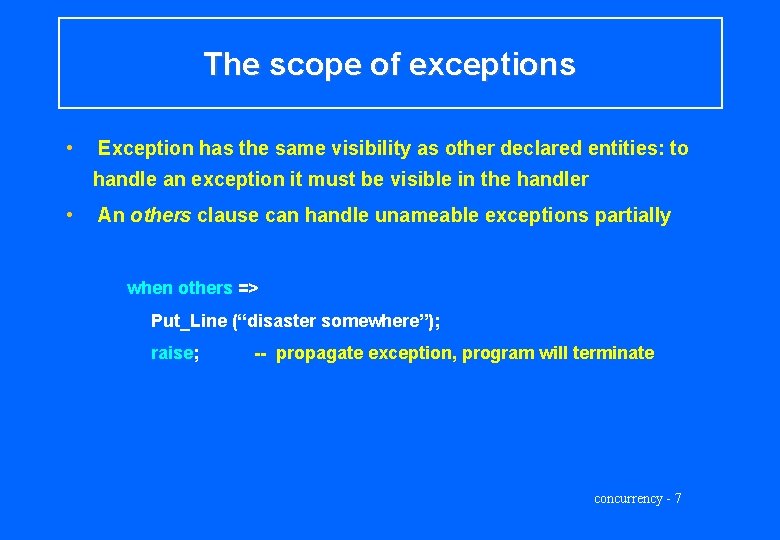 The scope of exceptions

• Exception has the same visibility as other declared entities: to handle an exception it must be visible in the handler

• An others clause can handle unameable exceptions partially

when others =>

Put_Line (“disaster somewhere”);

raise; -- propagate exception, program will terminate

concurrency - 7